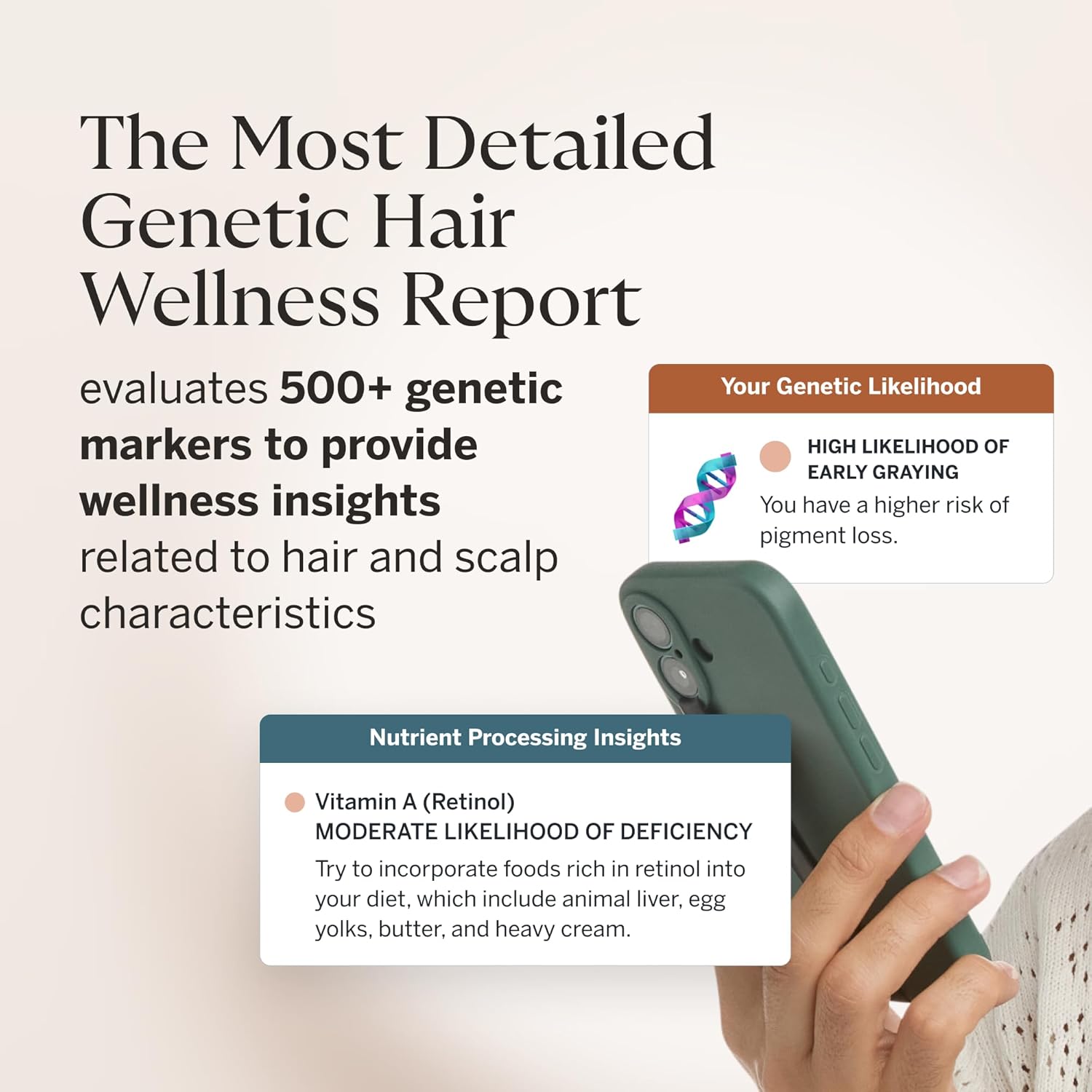 The Most Detailed Genetic Hair Wellness Report

evaluates 500+ genetic markers to provide wellness insights related to hair and scalp characteristics

Your Genetic Likelihood

HIGH LIKELIHOOD OF EARLY GRAYING

You have a higher risk of pigment loss.

Nutrient Processing Insights

Vitamin A (Retinol)
MODERATE LIKELIHOOD OF DEFICIENCY

Try to incorporate foods rich in retinol into your diet, which include animal liver, egg yolks, butter, and heavy cream.